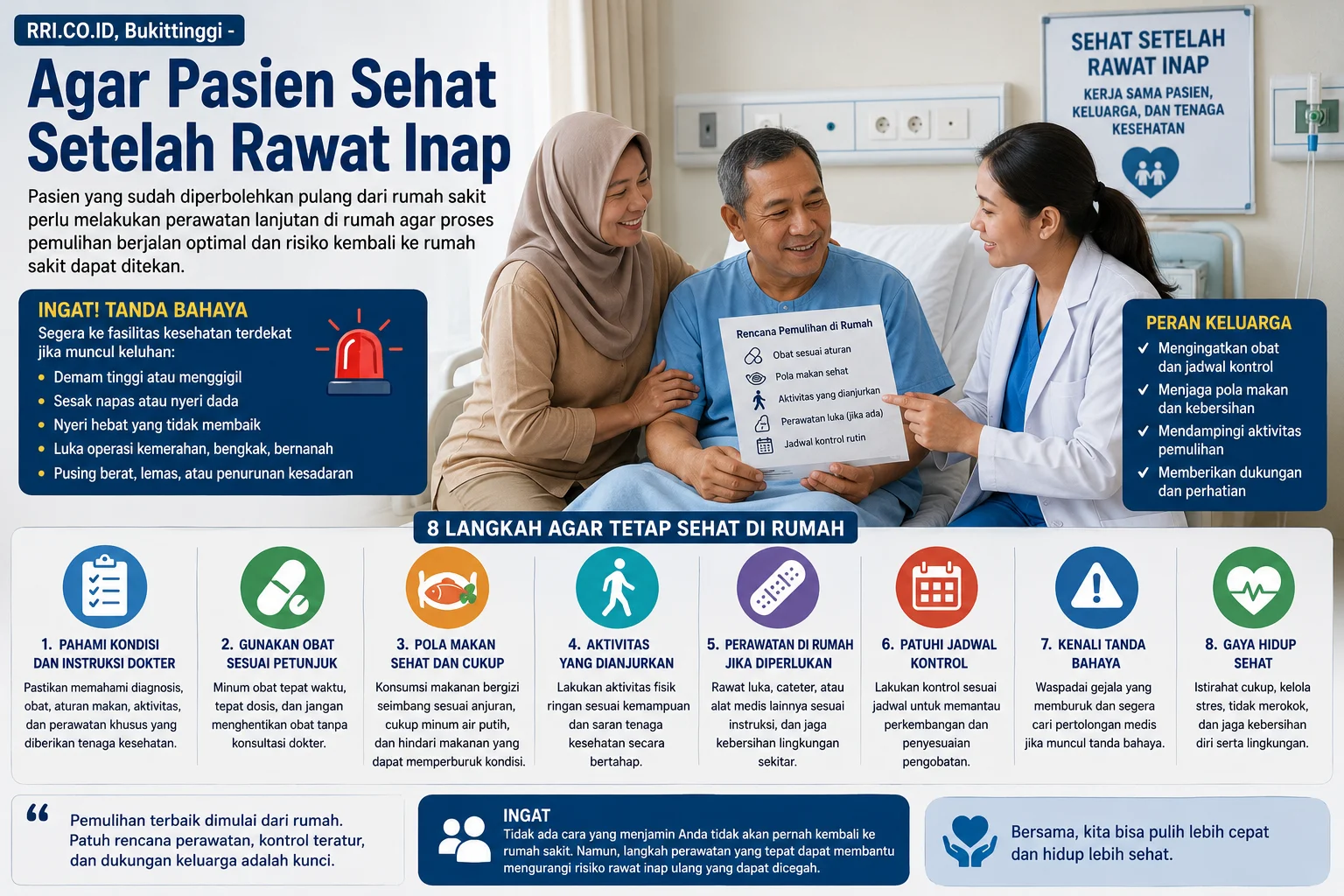 RRI.CO.ID, Bukittinggi -

Agar Pasien Sehat Setelah Rawat Inap

Pasien yang sudah diperbolehkan pulang dari rumah sakit perlu melakukan perawatan lanjutan di rumah agar proses pemulihan berjalan optimal dan risiko kembali ke rumah sakit dapat ditekan.

SEHAT SETELAH RAWAT INAP
KERJA SAMA PASIEN, KELUARGA, DAN TENAGA KESEHATAN

INGAT! TANDA BAHAYA
Segera ke fasilitas kesehatan terdekat jika muncul keluhan:
• Demam tinggi atau menggigil
• Sesak napas atau nyeri dada
• Nyeri hebat yang tidak membaik
• Luka operasi kemerahan, bengkak, bernanah
• Pusing berat, lemas, atau penurunan kesadaran

Rencana Pemulihan di Rumah
Obat sesuai aturan
Pola makan sehat
Aktivitas yang dianjurkan
Perawatan luka (jika ada)
Jadwal kontrol rutin

PERAN KELUARGA
✓ Mengingatkan obat dan jadwal kontrol
✓ Menjaga pola makan dan kebersihan
✓ Mendampingi aktivitas pemulihan
✓ Memberikan dukungan dan perhatian

8 LANGKAH AGAR TETAP SEHAT DI RUMAH

1. PAHAMI KONDISI DAN INSTRUKSI DOKTER
Pastikan memahami diagnosis, obat, aturan makan, aktivitas, dan perawatan khusus yang diberikan tenaga kesehatan.

2. GUNAKAN OBAT SESUAI PETUNJUK
Minum obat tepat waktu, tepat dosis, dan jangan menghentikan obat tanpa konsultasi dokter.

3. POLA MAKAN SEHAT DAN CUKUP
Konsumsi makanan bergizi seimbang sesuai anjuran, cukup minum air putih, dan hindari makanan yang dapat memperburuk kondisi.

4. AKTIVITAS YANG DIANJURKAN
Lakukan aktivitas fisik ringan sesuai kemampuan dan saran tenaga kesehatan secara bertahap.

5. PERAWATAN DI RUMAH JIKA DIPERLUKAN
Rawat luka, cateter, atau alat medis lainnya sesuai instruksi, dan jaga kebersihan lingkungan sekitar.

6. PATUHI JADWAL KONTROL
Lakukan kontrol sesuai jadwal untuk memantau perkembangan dan penyesuaian pengobatan.

7. KENALI TANDA BAHAYA
Waspadai gejala yang memburuk dan segera cari pertolongan medis jika muncul tanda bahaya.

8. GAYA HIDUP SEHAT
Istirahat cukup, kelola stres, tidak merokok, dan jaga kebersihan diri serta lingkungan.

“ Pemulihan terbaik dimulai dari rumah. Patuh rencana perawatan, kontrol teratur, dan dukungan keluarga adalah kunci.

INGAT
Tidak ada cara yang menjamin Anda tidak akan pernah kembali ke rumah sakit. Namun, langkah perawatan yang tepat dapat membantu mengurangi risiko rawat inap ulang yang dapat dicegah.

Bersama, kita bisa pulih lebih cepat dan hidup lebih sehat.